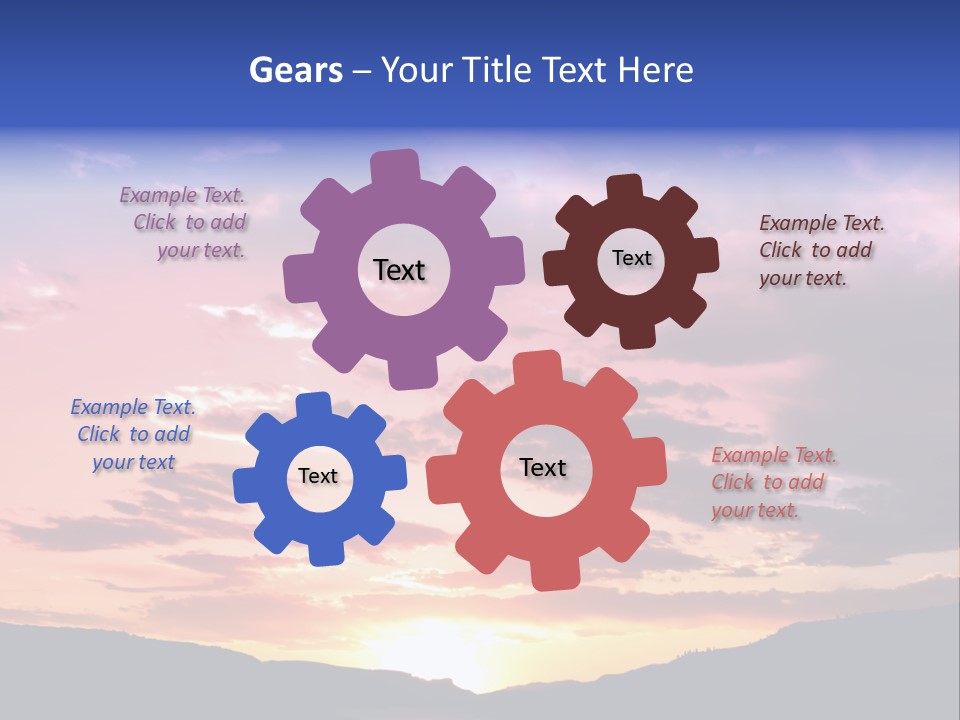 Gears – Your Title Text Here

Example Text. Click to add your text.

Text

Text

Example Text. Click to add your text.

Example Text. Click to add your text

Text

Text

Example Text. Click to add your text.